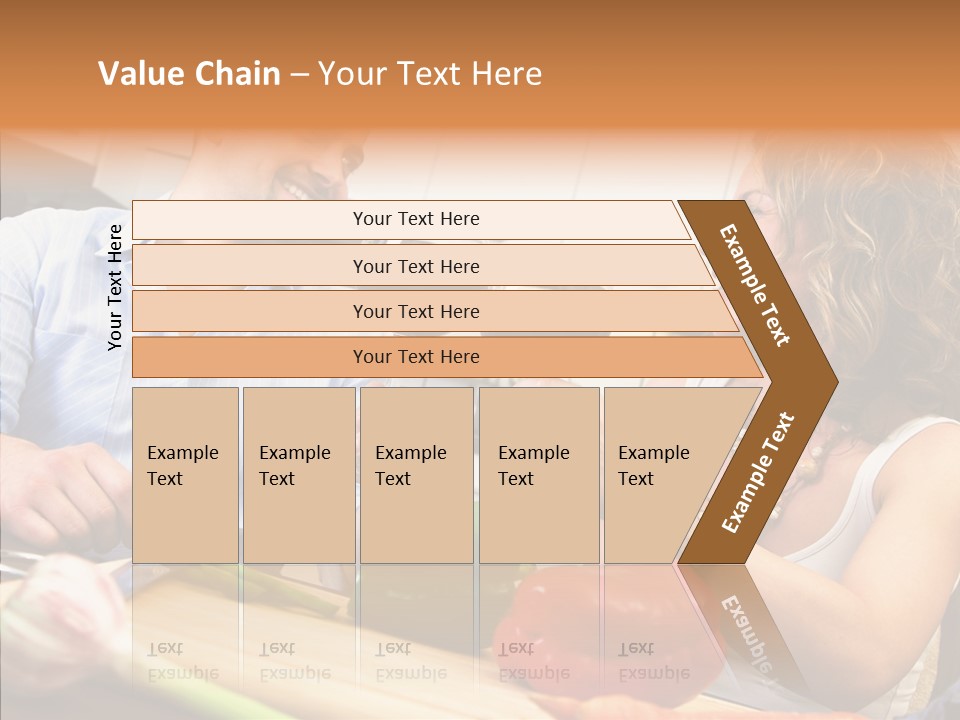 Value Chain – Your Text Here

Your Text Here

Your Text Here

Your Text Here

Your Text Here

Your Text Here

Example Text

Example Text

Example Text

Example Text

Example Text

Example Text

Example Text